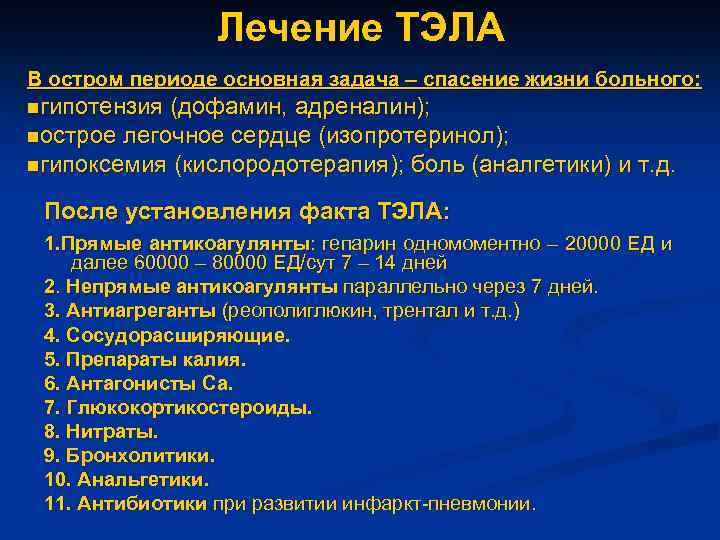 Лечение ТЭЛА

В остром периоде основная задача – спасение жизни больного:
■гипотензия (дофамин, адреналин);
■острое легочное сердце (изопротеринол);
■гипоксемия (кислородотерапия); боль (аналгетики) и т.д.

После установления факта ТЭЛА:

1.Прямые антикоагулянты: гепарин одномоментно – 20000 ЕД и далее 60000 – 80000 ЕД/сут 7 – 14 дней
2. Непрямые антикоагулянты параллельно через 7 дней.
3. Антиагреганты (реополиглюкин, трентал и т.д.)
4. Сосудорасширяющие.
5. Препараты калия.
6. Антагонисты Са.
7. Глюкокортикостероиды.
8. Нитраты.
9. Бронхолитики.
10. Анальгетики.
11. Антибиотики при развитии инфаркт-пневмонии.